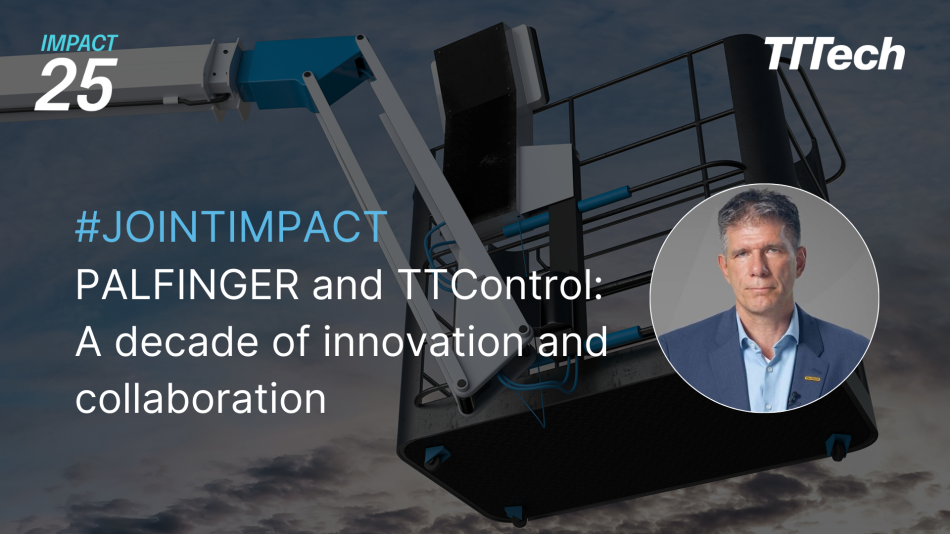 IMPACT
25

TTTech

#JOINTIMPACT
PALFINGER and TTControl: A decade of innovation and collaboration